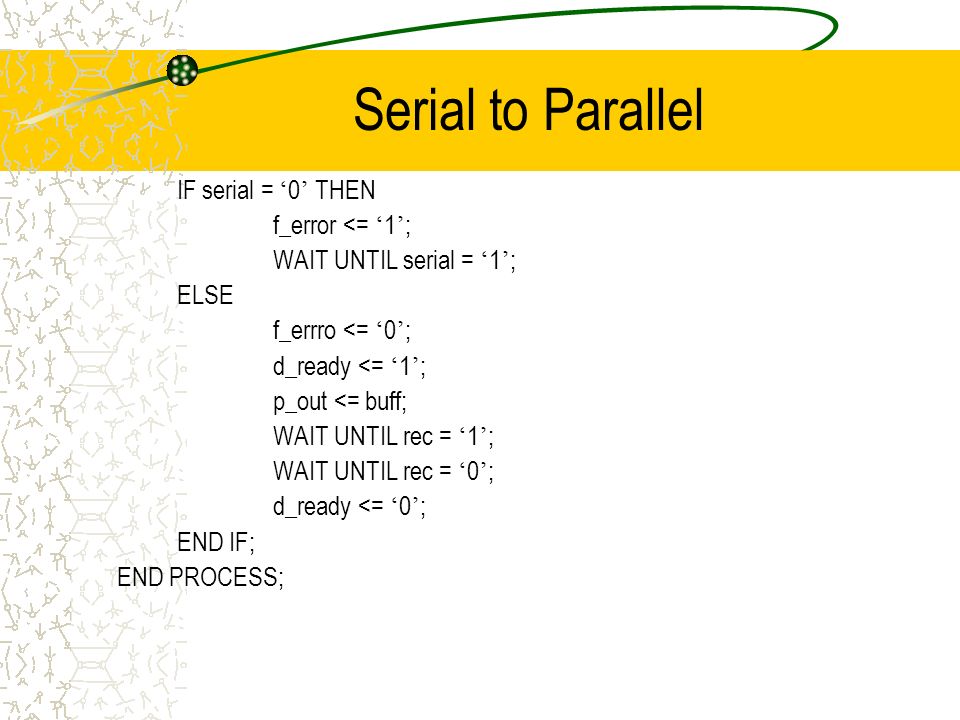 Serial to Parallel

IF serial = ‘0’ THEN
f_error <= ‘1’;
WAIT UNTIL serial = ‘1’;
ELSE
f_errro <= ‘0’;
d_ready <= ‘1’;
p_out <= buff;
WAIT UNTIL rec = ‘1’;
WAIT UNTIL rec = ‘0’;
d_ready <= ‘0’;
END IF;
END PROCESS;